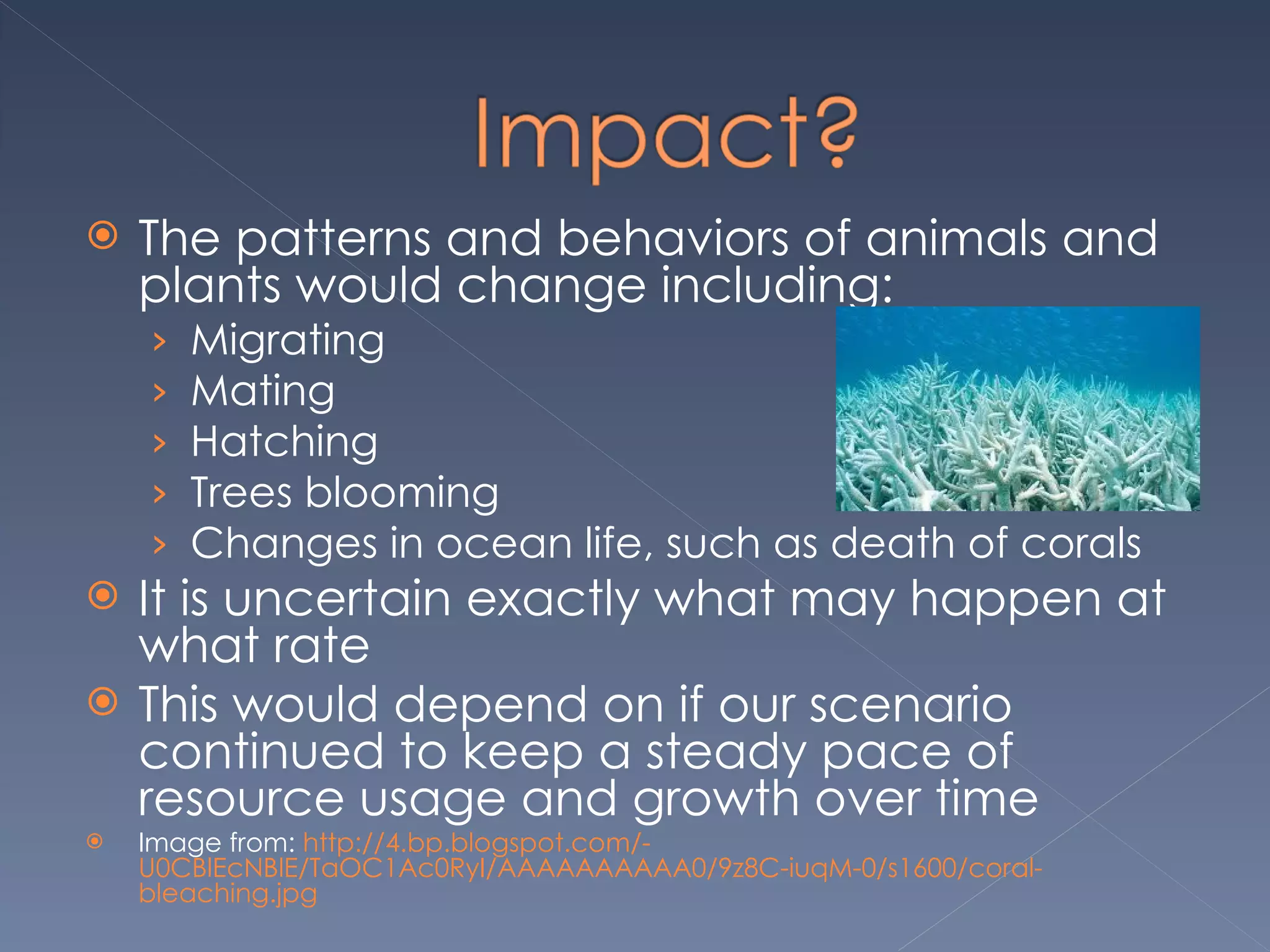 Impact?

The patterns and behaviors of animals and plants would change including:

› Migrating
› Mating
› Hatching
› Trees blooming
› Changes in ocean life, such as death of corals

It is uncertain exactly what may happen at what rate

This would depend on if our scenario continued to keep a steady pace of resource usage and growth over time

Image from: http://4.bp.blogspot.com/-U0CBIEcNBIE/TaOC1Ac0RyI/AAAAAAAAAA0/9z8C-iuqM-0/s1600/coral-bleaching.jpg